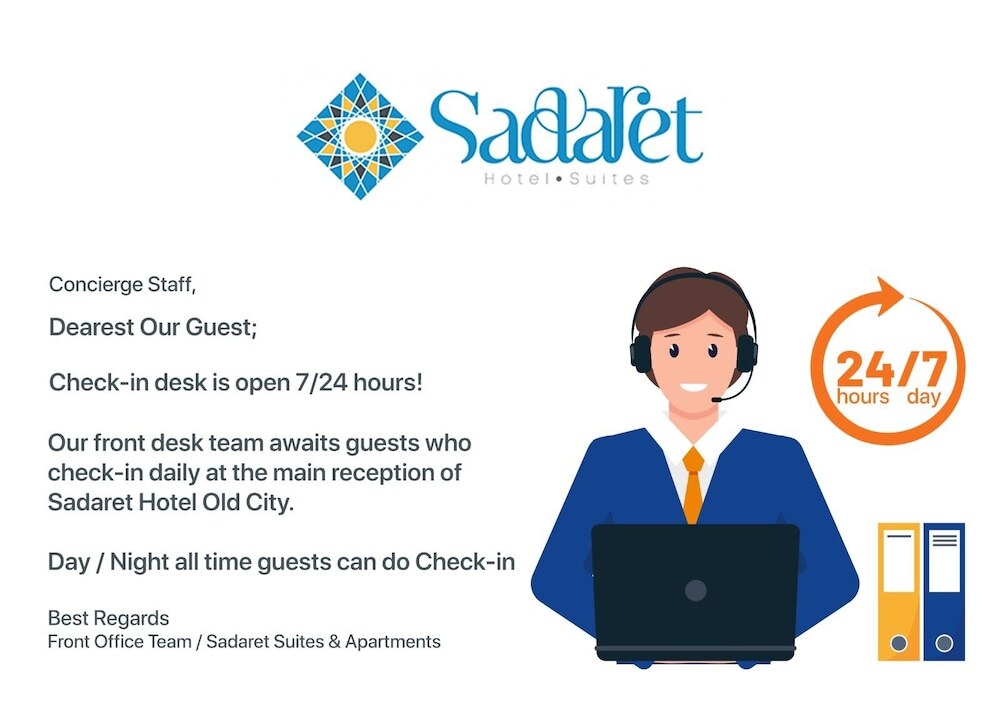 Sadaret
Hotel • Suites

Concierge Staff,

Dearest Our Guest;

Check-in desk is open 7/24 hours!

Our front desk team awaits guests who check-in daily at the main reception of Sadaret Hotel Old City.

Day / Night all time guests can do Check-in

Best Regards
Front Office Team / Sadaret Suites & Apartments

24/7
hours day